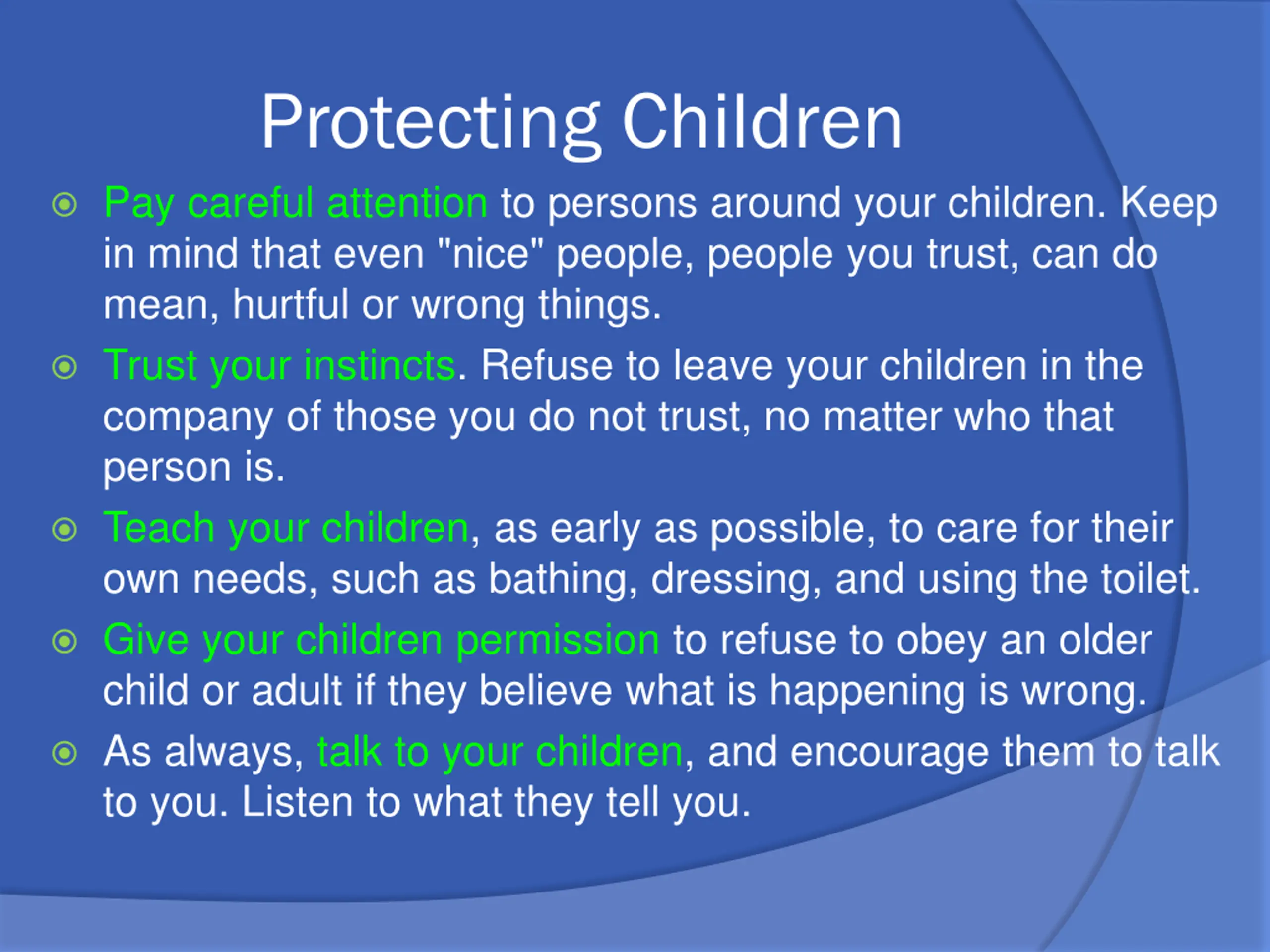 Protecting Children

Pay careful attention to persons around your children. Keep in mind that even "nice" people, people you trust, can do mean, hurtful or wrong things.

Trust your instincts. Refuse to leave your children in the company of those you do not trust, no matter who that person is.

Teach your children, as early as possible, to care for their own needs, such as bathing, dressing, and using the toilet.

Give your children permission to refuse to obey an older child or adult if they believe what is happening is wrong.

As always, talk to your children, and encourage them to talk to you. Listen to what they tell you.